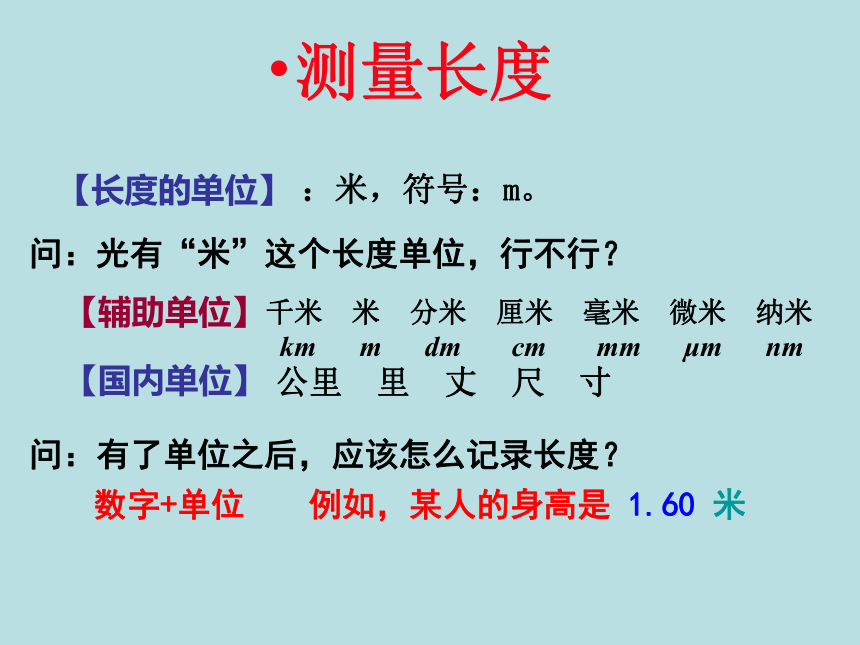 •测量长度

【长度的单位】：米，符号：m。

问：光有“米”这个长度单位，行不行？

【辅助单位】千米 米 分米 厘米 毫米 微米 纳米
km m dm cm mm μm nm

【国内单位】公里 里 丈 尺 寸

问：有了单位之后，应该怎么记录长度？

数字+单位 例如，某人的身高是 1.60 米